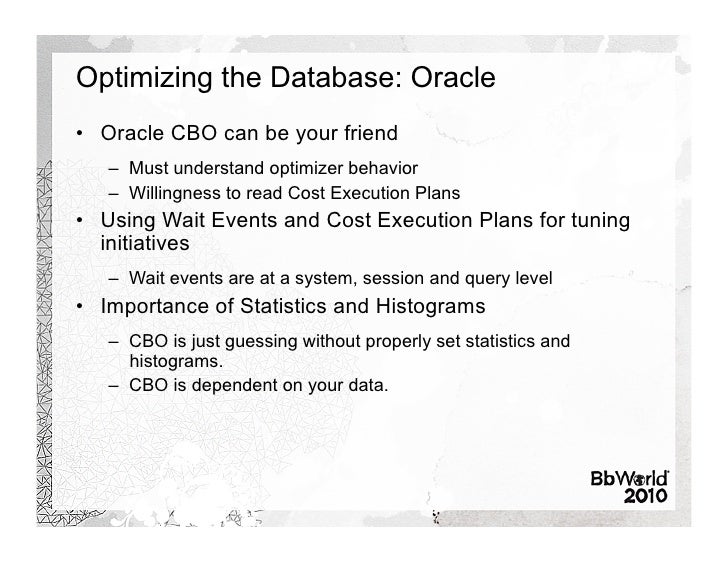 Optimizing the Database: Oracle

• Oracle CBO can be your friend
  – Must understand optimizer behavior
  – Willingness to read Cost Execution Plans
• Using Wait Events and Cost Execution Plans for tuning initiatives
  – Wait events are at a system, session and query level
• Importance of Statistics and Histograms
  – CBO is just guessing without properly set statistics and histograms.
  – CBO is dependent on your data.

BbWorld 2010